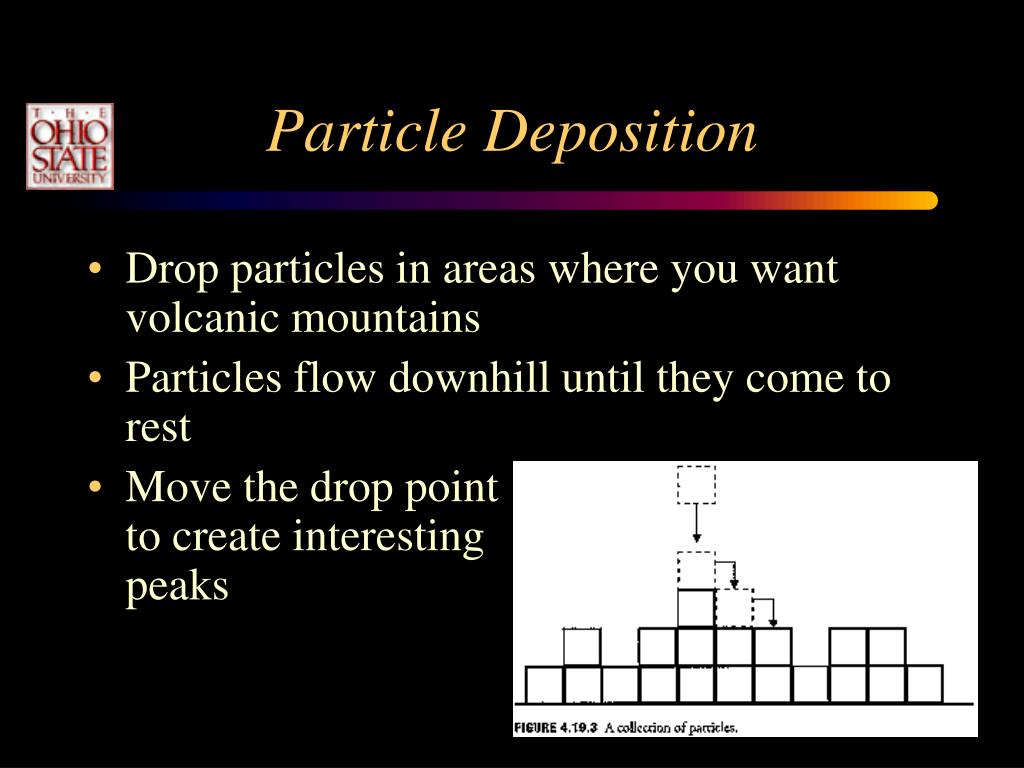 THE OHIO STATE UNIVERSITY

Particle Deposition

• Drop particles in areas where you want volcanic mountains
• Particles flow downhill until they come to rest
• Move the drop point to create interesting peaks

FIGURE 4.19.3 A collection of particles.